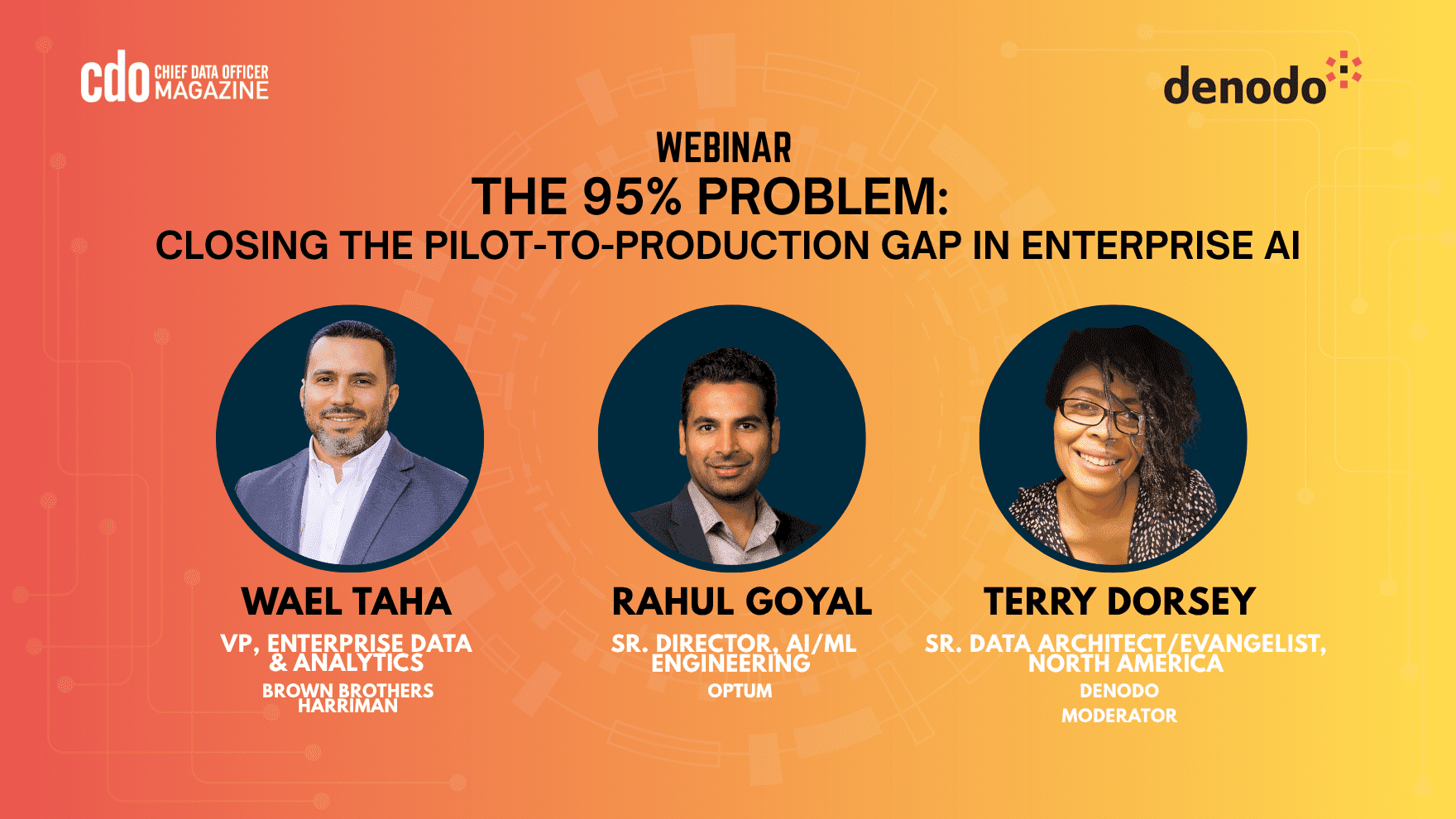 cdo CHIEF DATA OFFICER MAGAZINE

denodo

WEBINAR

THE 95% PROBLEM:
CLOSING THE PILOT-TO-PRODUCTION GAP IN ENTERPRISE AI

WAEL TAHA
VP, ENTERPRISE DATA & ANALYTICS
BROWN BROTHERS HARRIMAN

RAHUL GOYAL
SR. DIRECTOR, AI/ML ENGINEERING
OPTUM

TERRY DORSEY
SR. DATA ARCHITECT/EVANGELIST, NORTH AMERICA
DENODO
MODERATOR